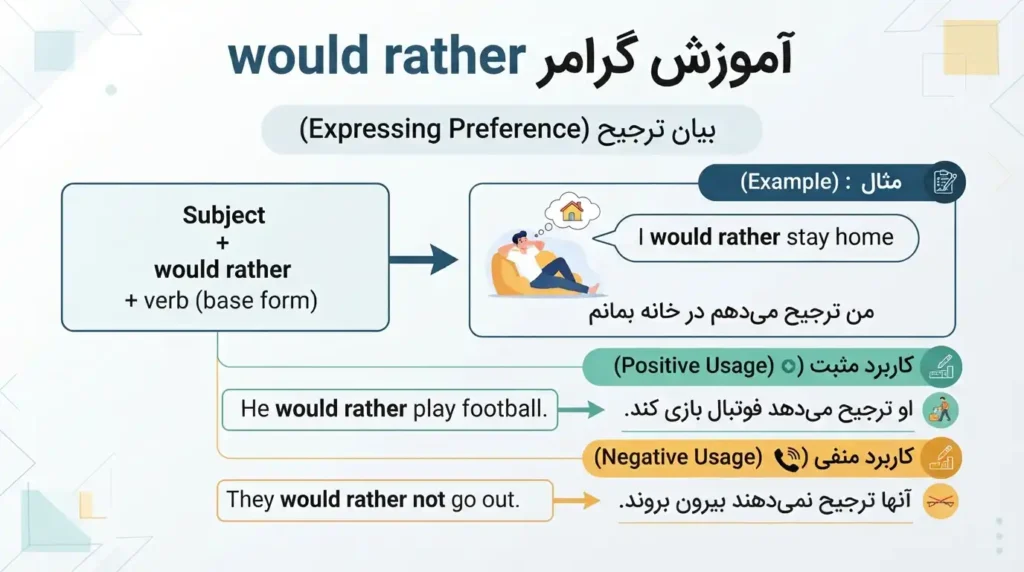 آموزش گرامر would rather

بیان ترجیح (Expressing Preference)

Subject
+
would rather
+ verb (base form)

مثال : (Example)

I would rather stay home

من ترجیح می‌دهم در خانه بمانم

کاربرد مثبت (Positive Usage)

He would rather play football.

او ترجیح می‌دهد فوتبال بازی کند.

کاربرد منفی (Negative Usage)

They would rather not go out.

آنها ترجیح نمی‌دهند بیرون بروند.